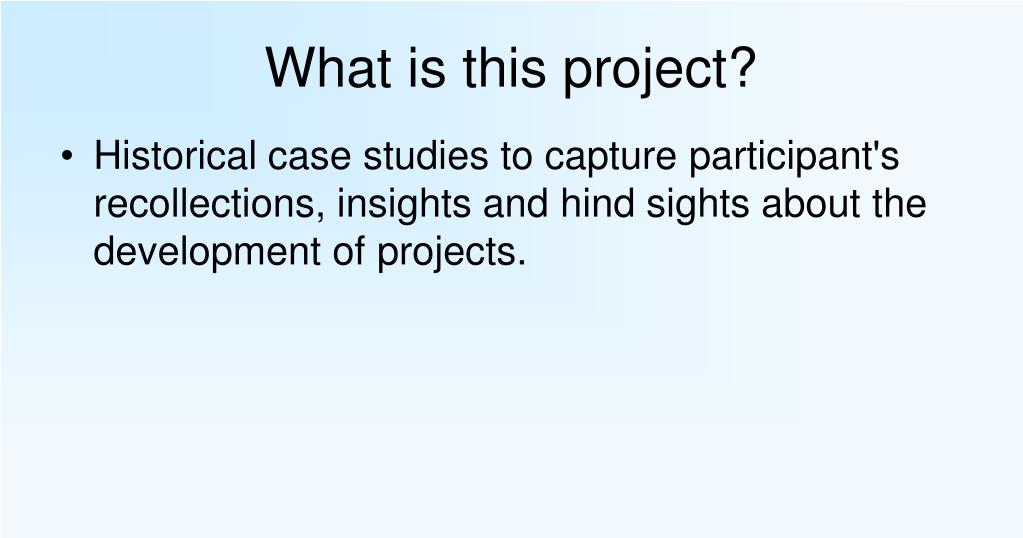 What is this project?

• Historical case studies to capture participant's recollections, insights and hind sights about the development of projects.